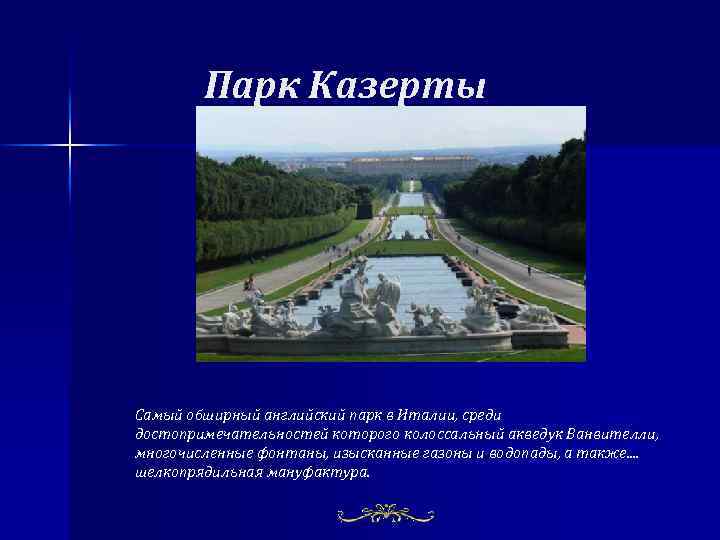 Парк Казерты

Самый обширный английский парк в Италии, среди достопримечательностей которого колоссальный акведук Ванвителли, многочисленные фонтаны, изысканные газоны и водопады, а также…. шелкопрядильная мануфактура.